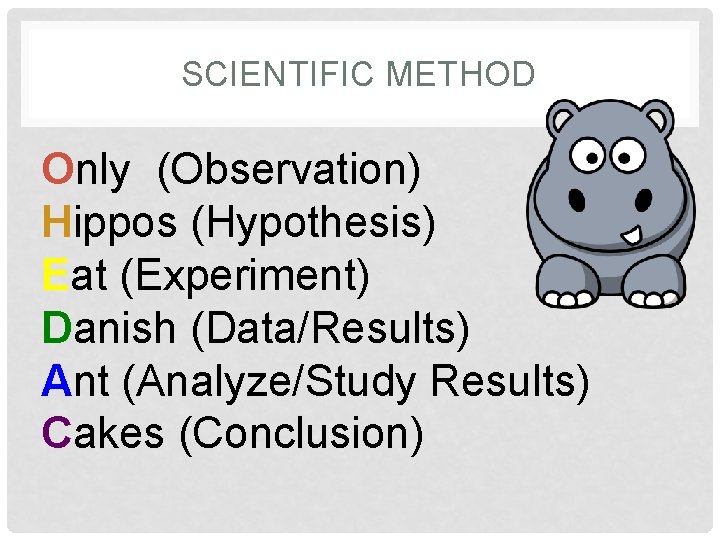 SCIENTIFIC METHOD

Only (Observation)
Hippos (Hypothesis)
Eat (Experiment)
Danish (Data/Results)
Ant (Analyze/Study Results)
Cakes (Conclusion)